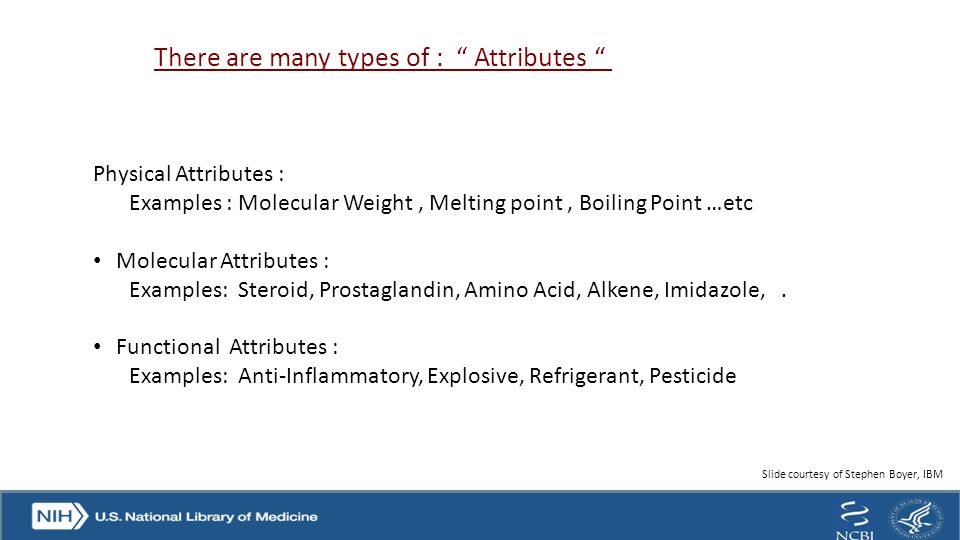 There are many types of : “ Attributes “

Physical Attributes :
Examples : Molecular Weight , Melting point , Boiling Point …etc

• Molecular Attributes :
Examples: Steroid, Prostaglandin, Amino Acid, Alkene, Imidazole, .

• Functional Attributes :
Examples: Anti-Inflammatory, Explosive, Refrigerant, Pesticide

Slide courtesy of Stephen Boyer, IBM

NIH U.S. National Library of Medicine

NCBI